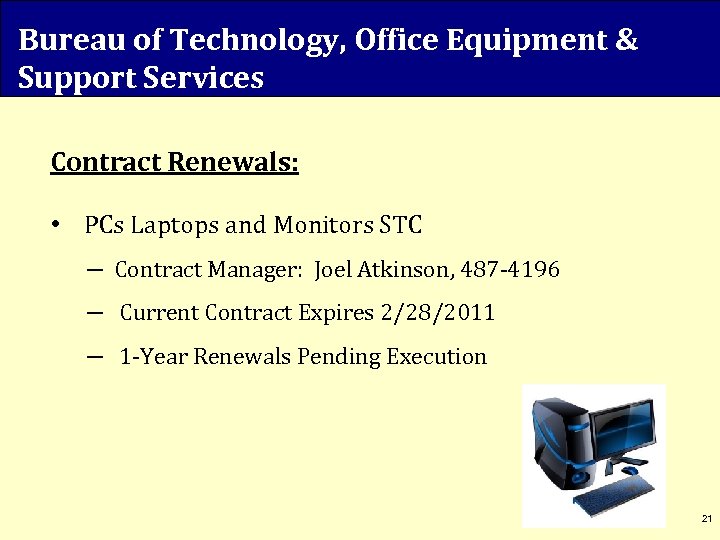 Bureau of Technology, Office Equipment & Support Services

Contract Renewals:

• PCs Laptops and Monitors STC

– Contract Manager: Joel Atkinson, 487-4196

– Current Contract Expires 2/28/2011

– 1-Year Renewals Pending Execution

21